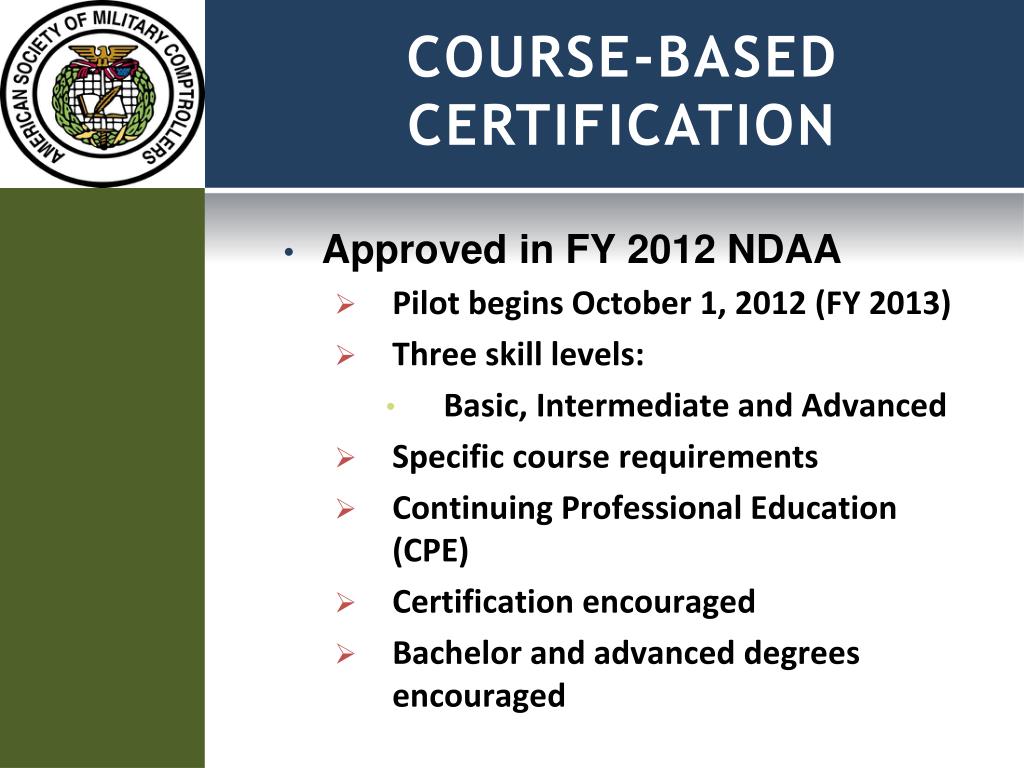 AMERICAN SOCIETY OF MILITARY COMPTROLLERS

COURSE-BASED CERTIFICATION

• Approved in FY 2012 NDAA

➢ Pilot begins October 1, 2012 (FY 2013)

➢ Three skill levels:

• Basic, Intermediate and Advanced

➢ Specific course requirements

➢ Continuing Professional Education (CPE)

➢ Certification encouraged

➢ Bachelor and advanced degrees encouraged